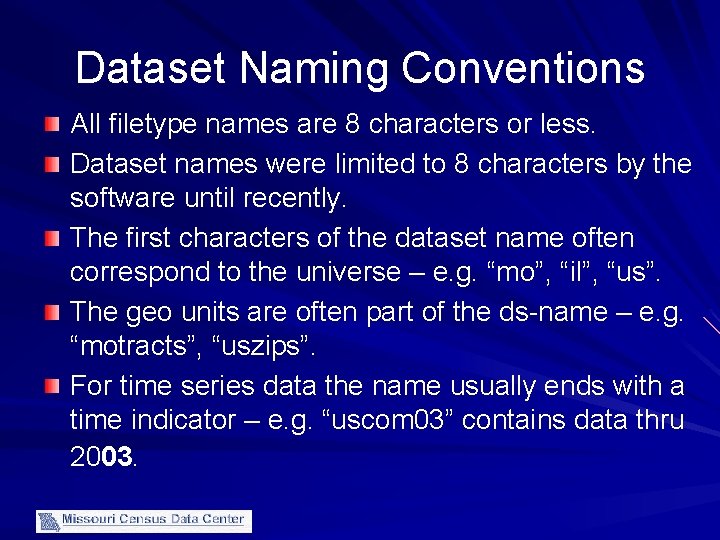 Dataset Naming Conventions

All filetype names are 8 characters or less.

Dataset names were limited to 8 characters by the software until recently.

The first characters of the dataset name often correspond to the universe – e.g. “mo”, “il”, “us”.

The geo units are often part of the ds-name – e.g. “motracts”, “uszips”.

For time series data the name usually ends with a time indicator – e.g. “uscom03” contains data thru 2003.

Missouri Census Data Center